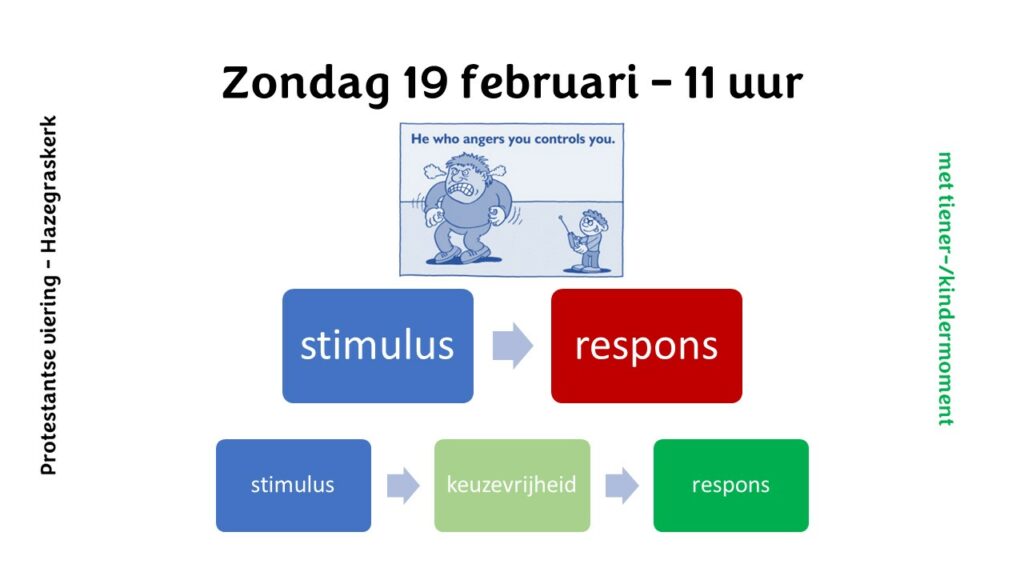 Zondag 19 februari – 11 uur

Protestantse viering – Hazegraskerk

He who angers you controls you.

stimulus

respons

stimulus

keuzevrijheid

respons

met tiener-/kindermoment